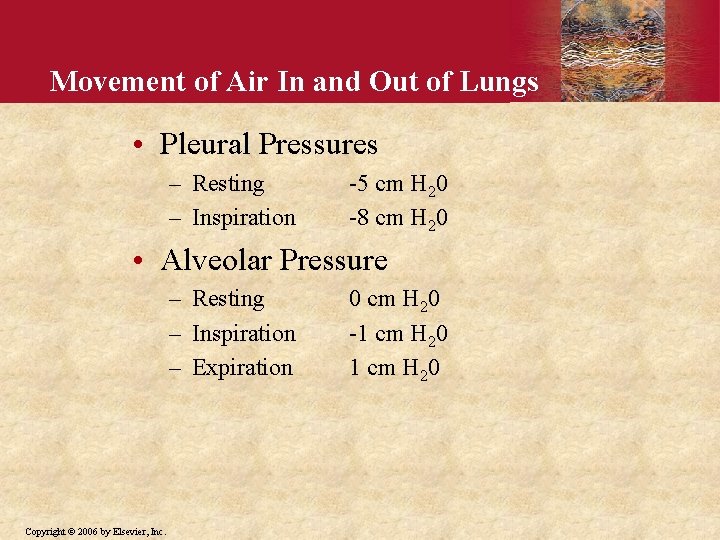 Movement of Air In and Out of Lungs

• Pleural Pressures
– Resting -5 cm $H_20$
– Inspiration -8 cm $H_20$

• Alveolar Pressure
– Resting 0 cm $H_20$
– Inspiration -1 cm $H_20$
– Expiration 1 cm $H_20$

Copyright © 2006 by Elsevier, Inc.